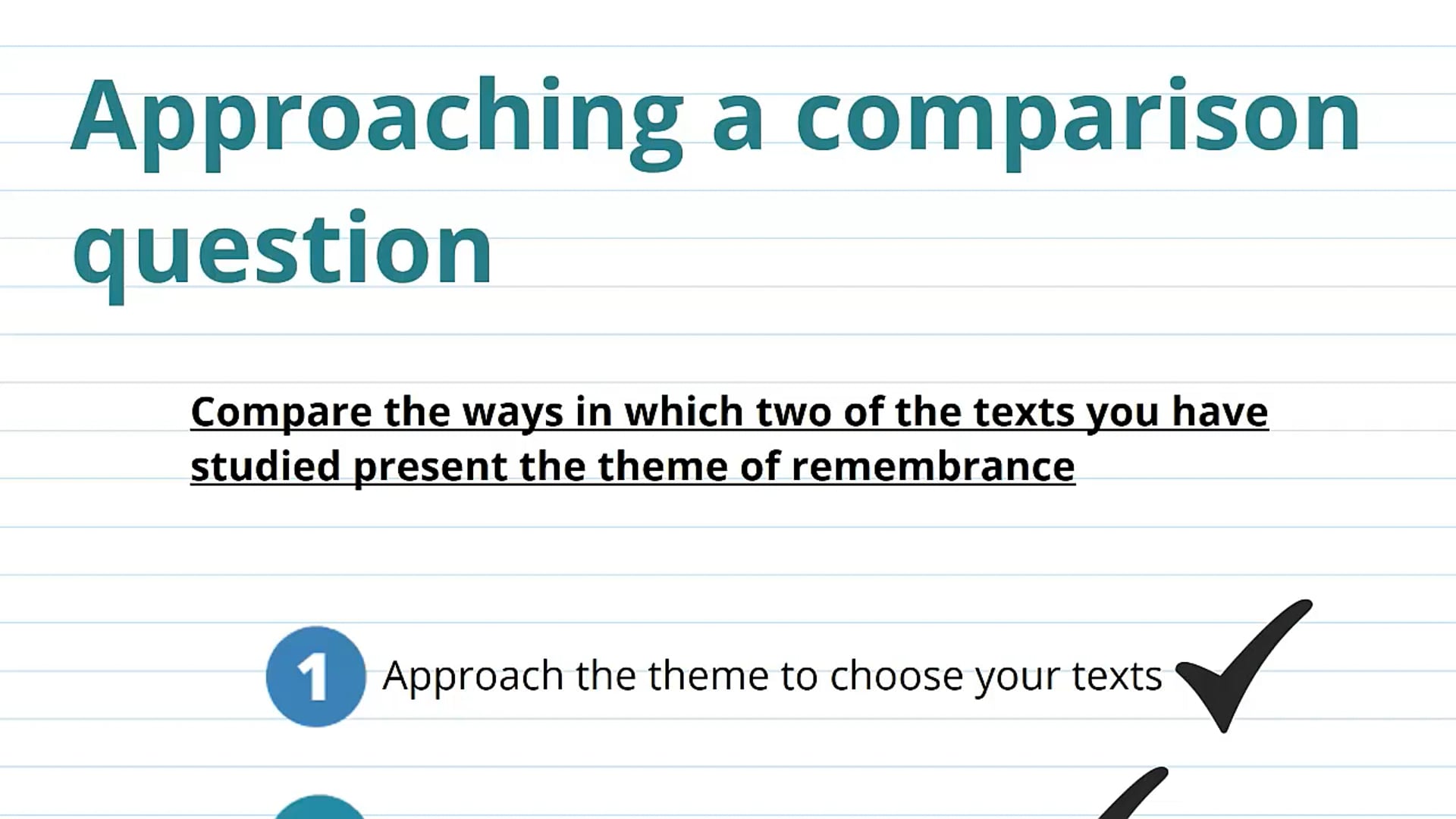 Approaching a comparison question

Compare the ways in which two of the texts you have studied present the theme of remembrance

1 Approach the theme to choose your texts